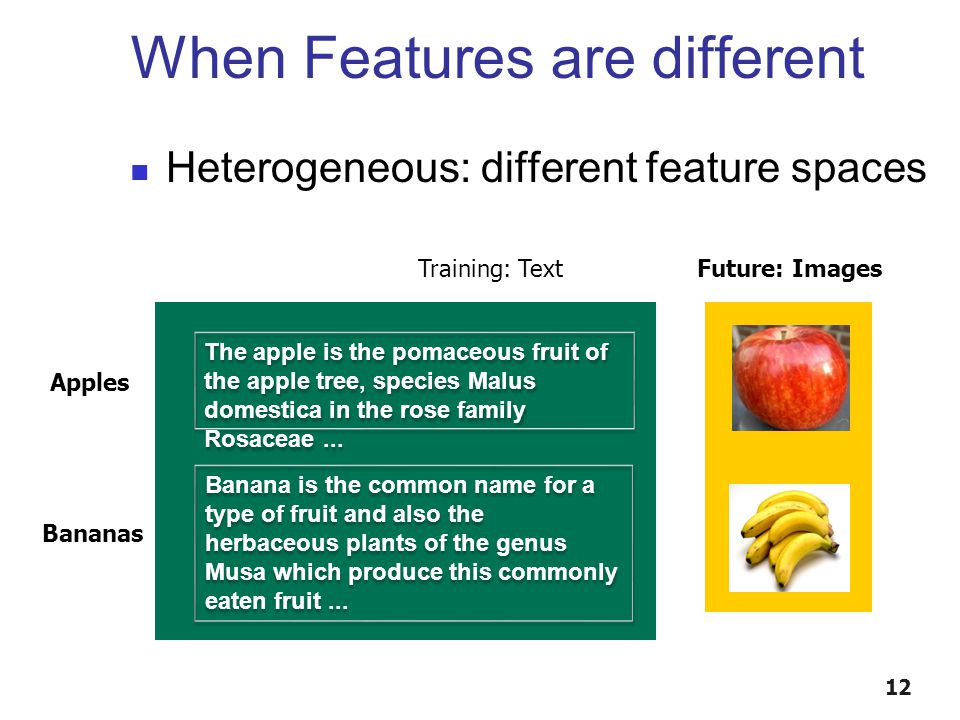 When Features are different

Heterogeneous: different feature spaces

Training: Text

Future: Images

Apples

The apple is the pomaceous fruit of the apple tree, species Malus domestica in the rose family Rosaceae ...

Bananas

Banana is the common name for a type of fruit and also the herbaceous plants of the genus Musa which produce this commonly eaten fruit ...

12